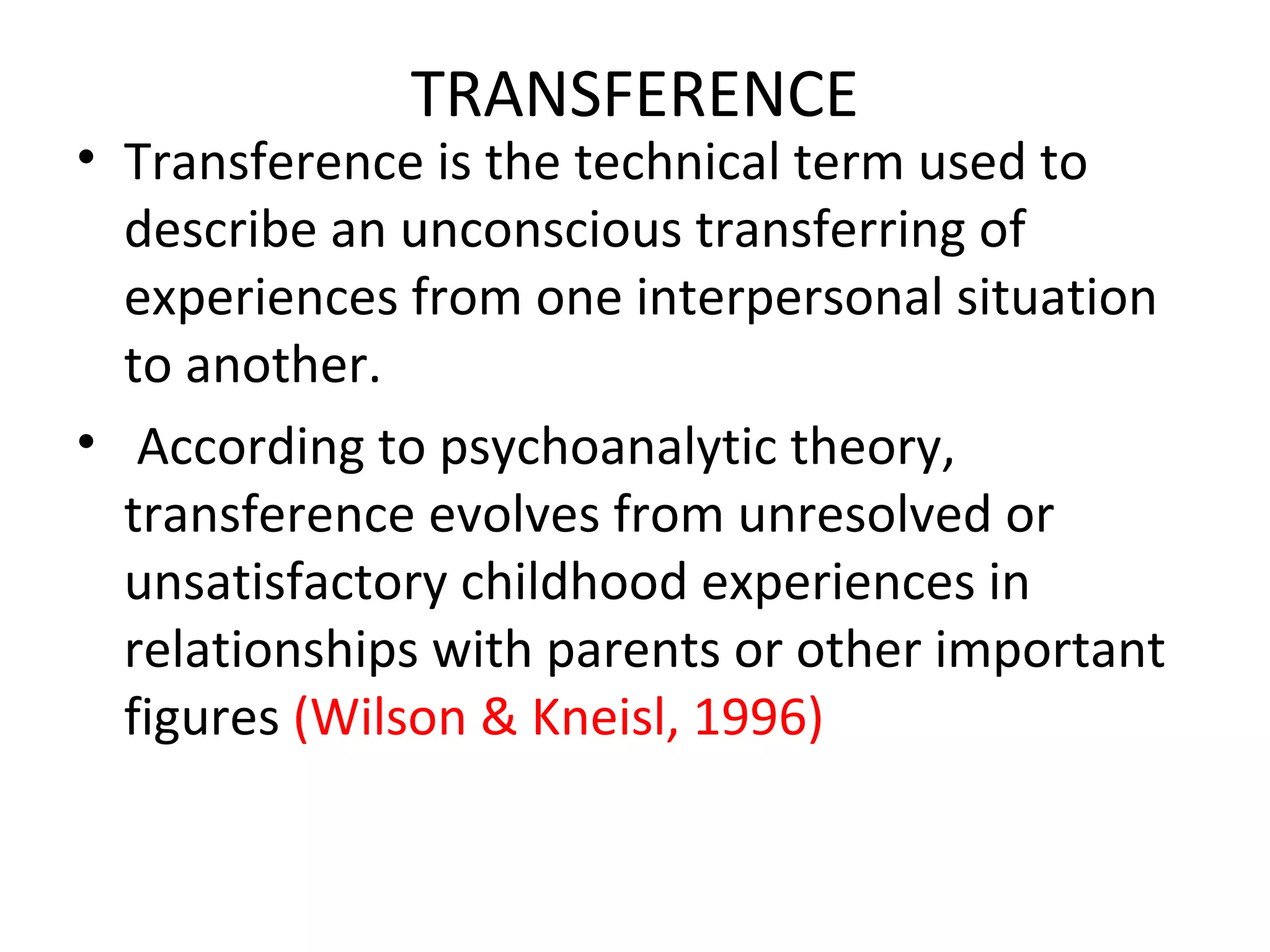 TRANSFERENCE

• Transference is the technical term used to describe an unconscious transferring of experiences from one interpersonal situation to another.

• According to psychoanalytic theory, transference evolves from unresolved or unsatisfactory childhood experiences in relationships with parents or other important figures (Wilson & Kneisl, 1996)